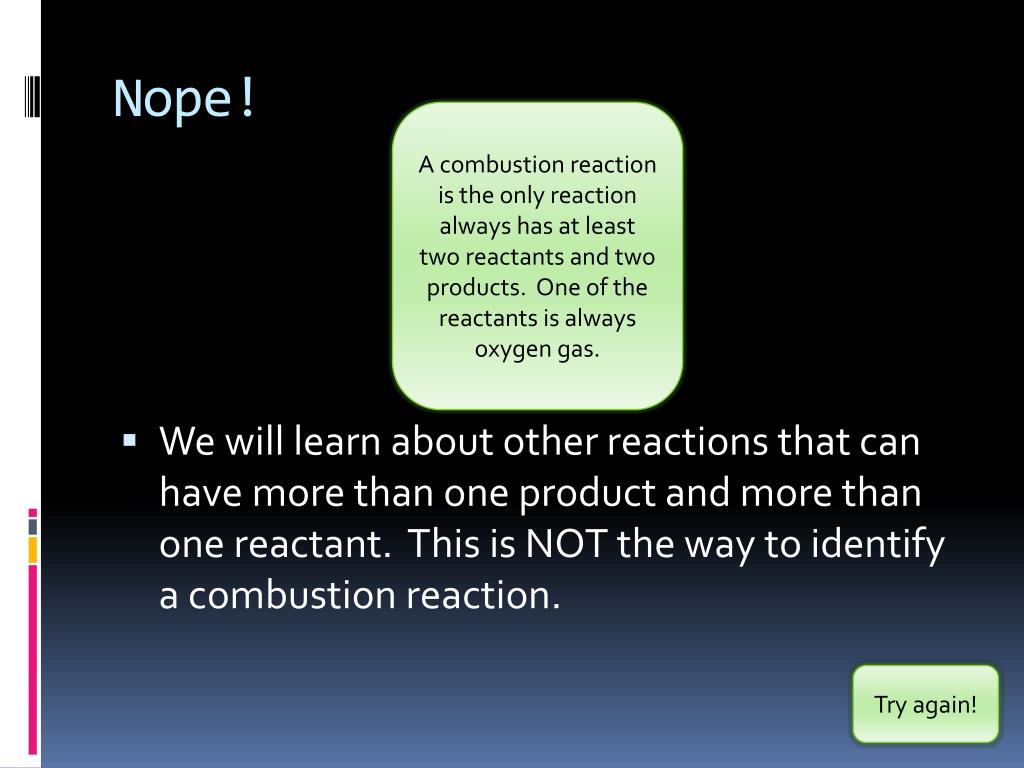 Nope!

A combustion reaction is the only reaction always has at least two reactants and two products. One of the reactants is always oxygen gas.

▪ We will learn about other reactions that can have more than one product and more than one reactant. This is NOT the way to identify a combustion reaction.

Try again!